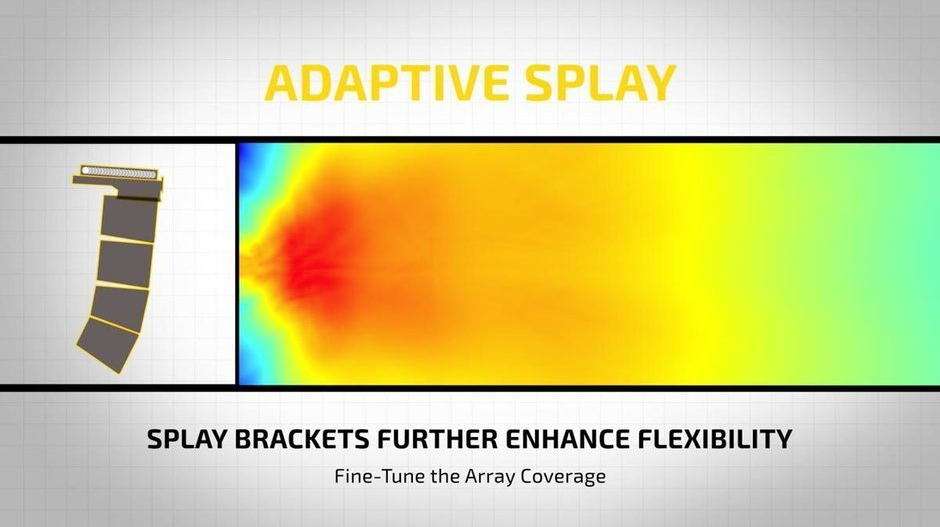 ADAPTIVE SPLAY

SPLAY BRACKETS FURTHER ENHANCE FLEXIBILITY

Fine-Tune the Array Coverage